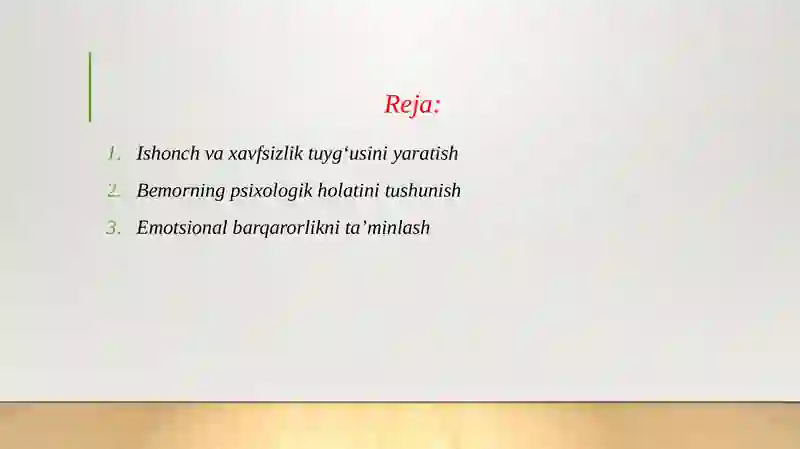 Reja:

1. Ishonch va xavfsizlik tuyg‘usini yaratish
2. Bemorning psixologik holatini tushunish
3. Emotsional barqarorlikni ta’minlash